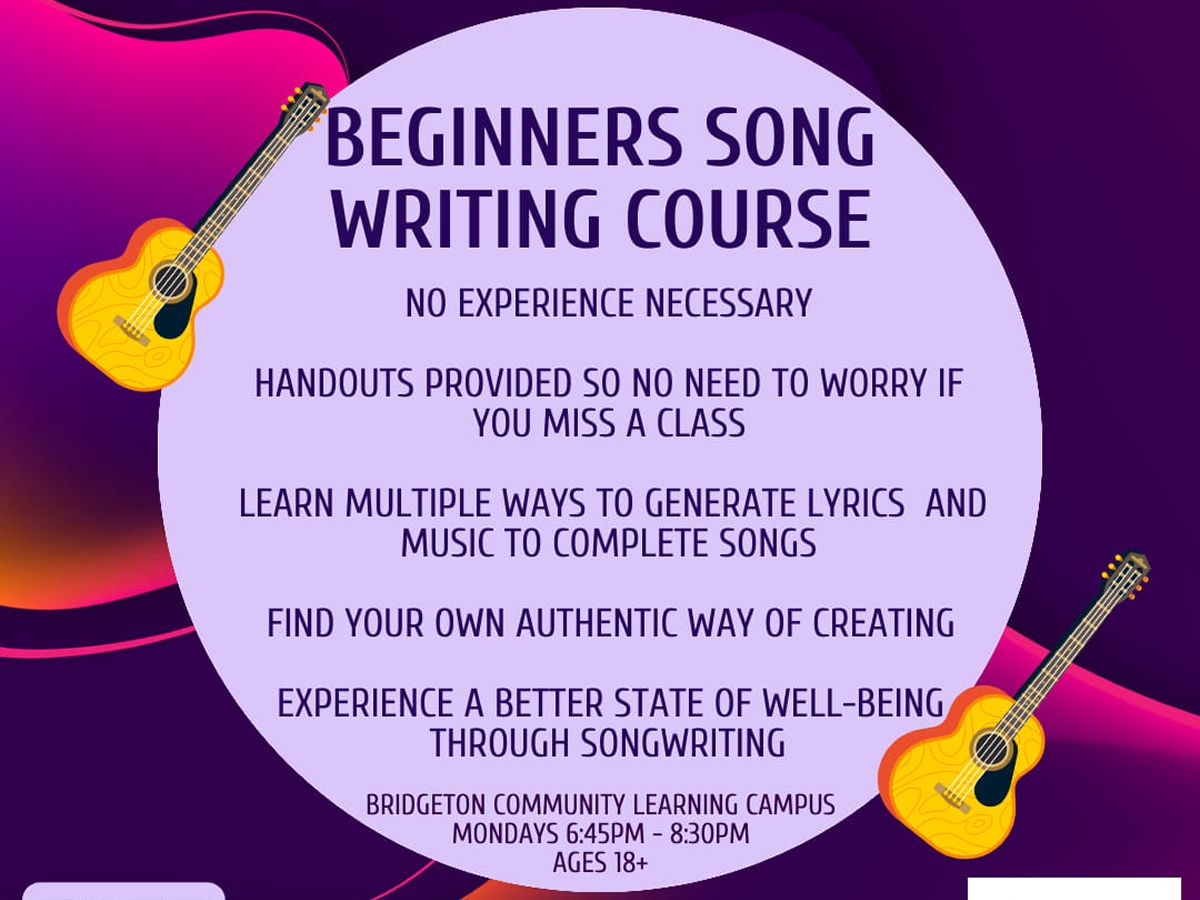 BEGINNERS SONG WRITING COURSE

NO EXPERIENCE NECESSARY

HANDOUTS PROVIDED SO NO NEED TO WORRY IF YOU MISS A CLASS

LEARN MULTIPLE WAYS TO GENERATE LYRICS AND MUSIC TO COMPLETE SONGS

FIND YOUR OWN AUTHENTIC WAY OF CREATING

EXPERIENCE A BETTER STATE OF WELL-BEING THROUGH SONGWRITING

BRIDGETON COMMUNITY LEARNING CAMPUS
MONDAYS 6:45PM - 8:30PM
AGES 18+